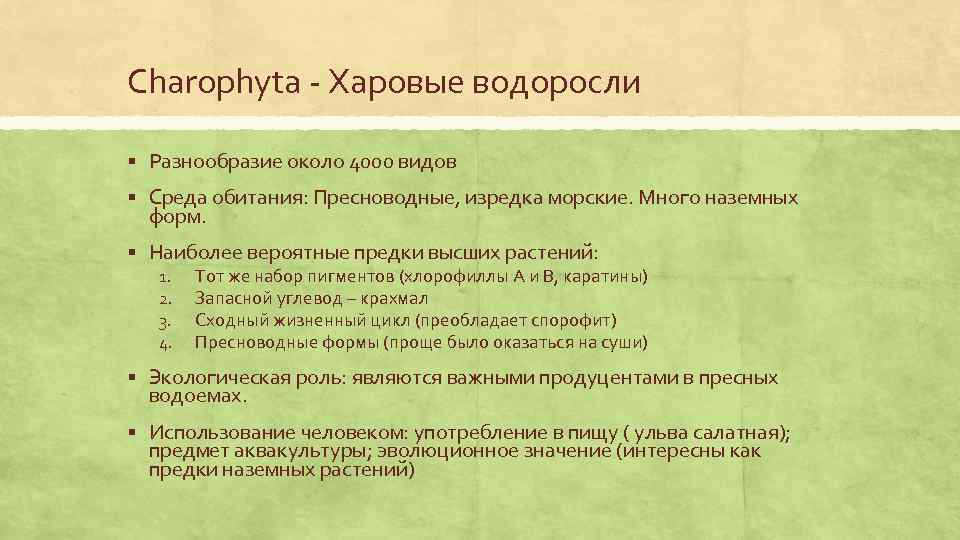 Charophyta - Харовые водоросли

▪ Разнообразие около 4000 видов

▪ Среда обитания: Пресноводные, изредка морские. Много наземных форм.

▪ Наиболее вероятные предки высших растений:
1. Тот же набор пигментов (хлорофиллы А и В, каратины)
2. Запасной углевод – крахмал
3. Сходный жизненный цикл (преобладает спорофит)
4. Пресноводные формы (проще было оказаться на суши)

▪ Экологическая роль: являются важными продуцентами в пресных водоемах.

▪ Использование человеком: употребление в пищу ( ульва салатная); предмет аквакультуры; эволюционное значение (интересны как предки наземных растений)